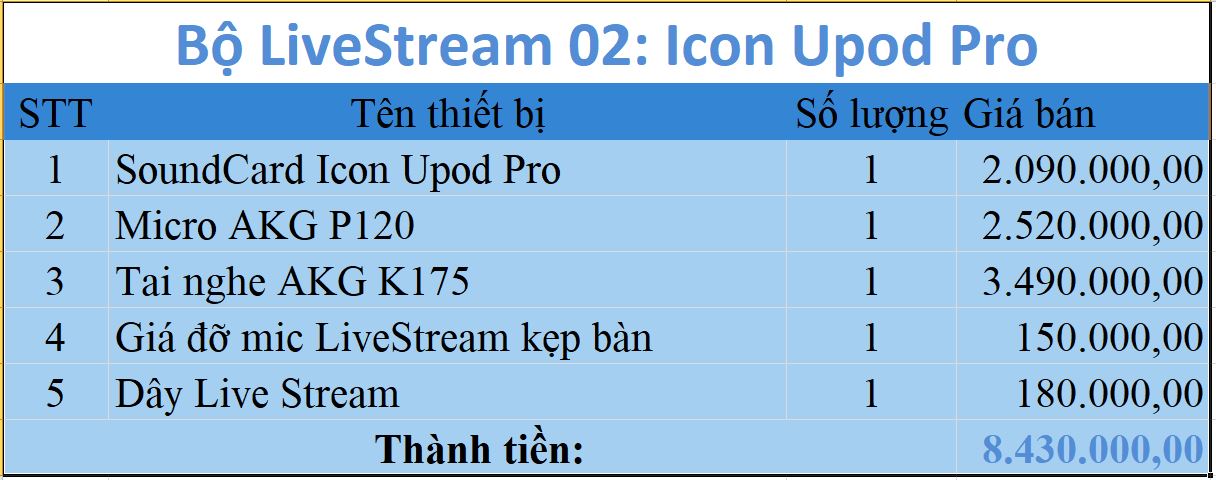 Bộ LiveStream 02: Icon Upod Pro

| STT | Tên thiết bị | Số lượng | Giá bán |
|---|---|---|---|
| 1 | SoundCard Icon Upod Pro | 1 | 2.090.000,00 |
| 2 | Micro AKG P120 | 1 | 2.520.000,00 |
| 3 | Tai nghe AKG K175 | 1 | 3.490.000,00 |
| 4 | Giá đỡ mic LiveStream kẹp bàn | 1 | 150.000,00 |
| 5 | Dây Live Stream | 1 | 180.000,00 |
| | Thành tiền: | | 8.430.000,00 |